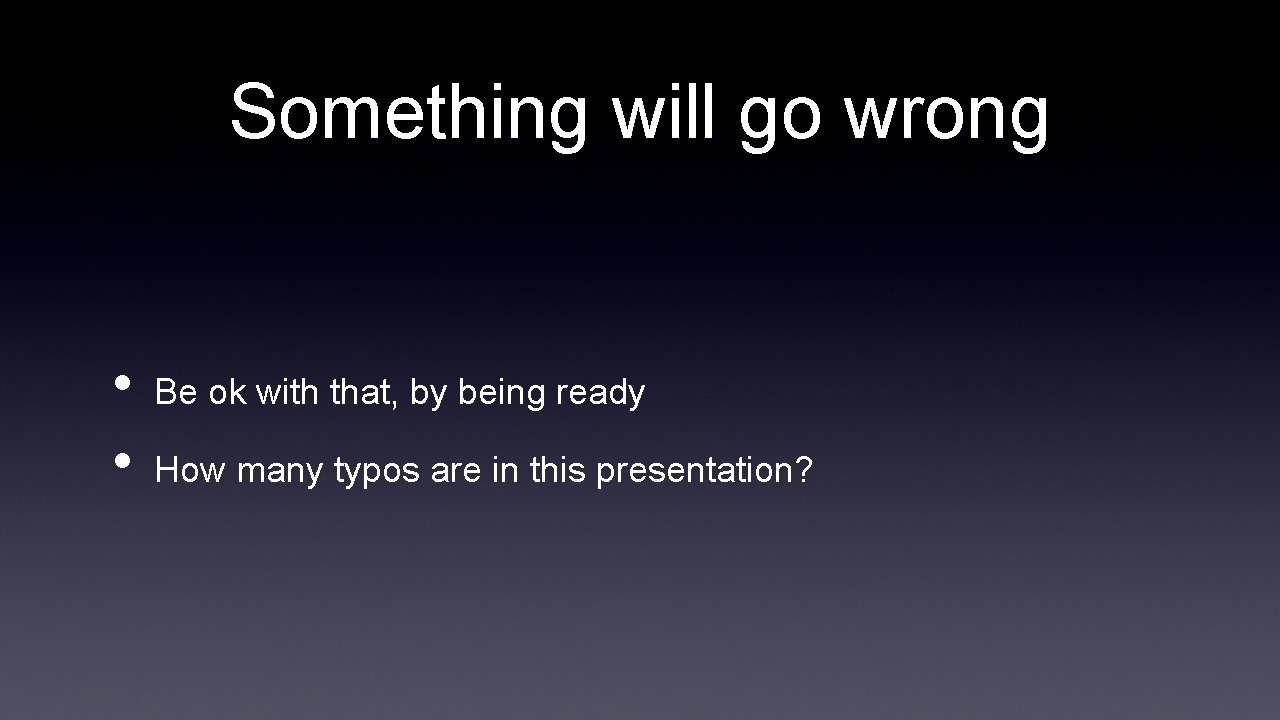 Something will go wrong

• Be ok with that, by being ready
• How many typos are in this presentation?